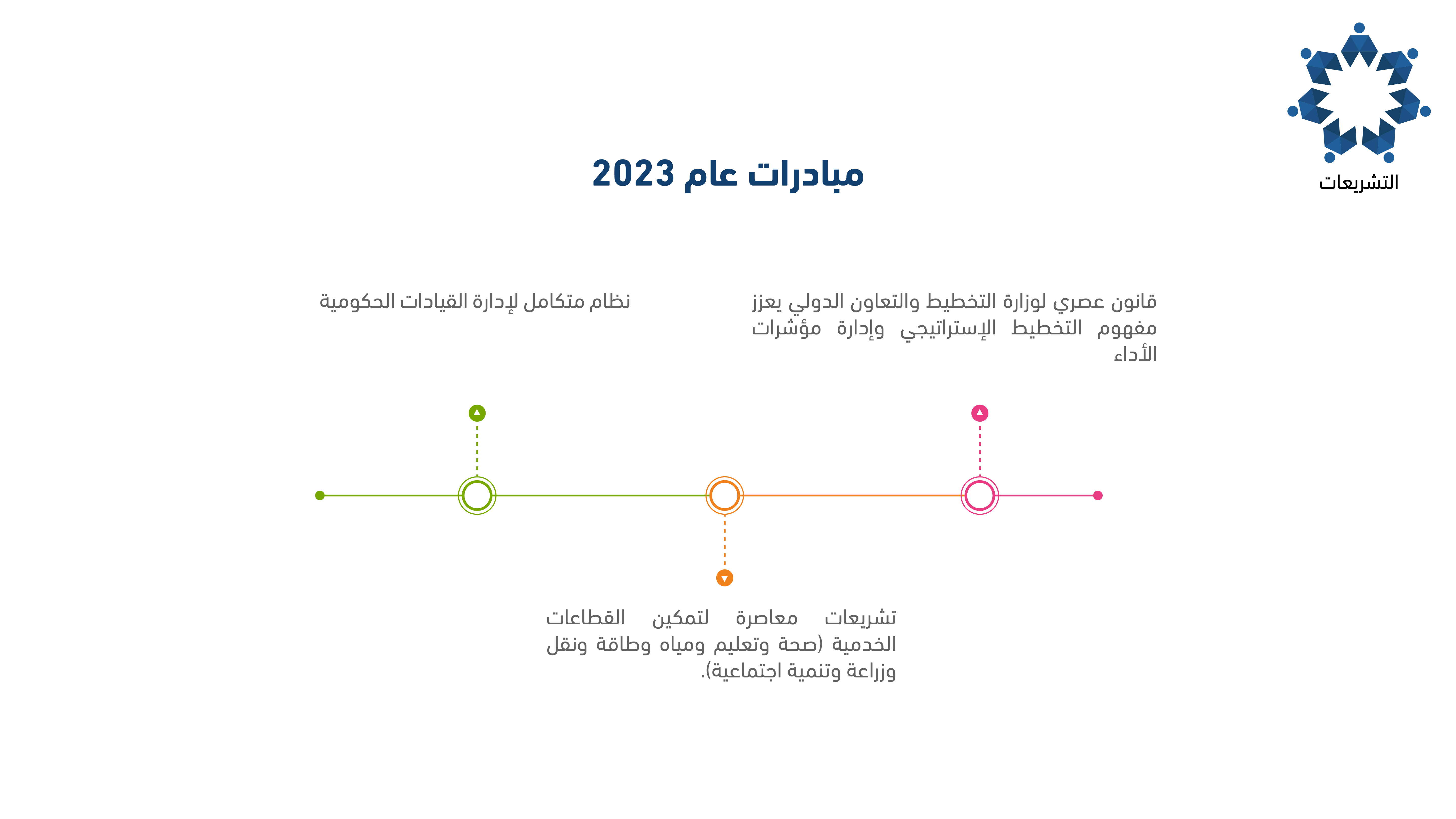 التشريعات

مبادرات عام 2023

قانون عصري لوزارة التخطيط والتعاون الدولي يعزز مفهوم التخطيط الإستراتيجي وإدارة مؤشرات الأداء

نظام متكامل لإدارة القيادات الحكومية

تشريعات معاصرة لتمكين القطاعات الخدمية (صحة وتعليم ومياه وطاقة ونقل وزراعة وتنمية اجتماعية).